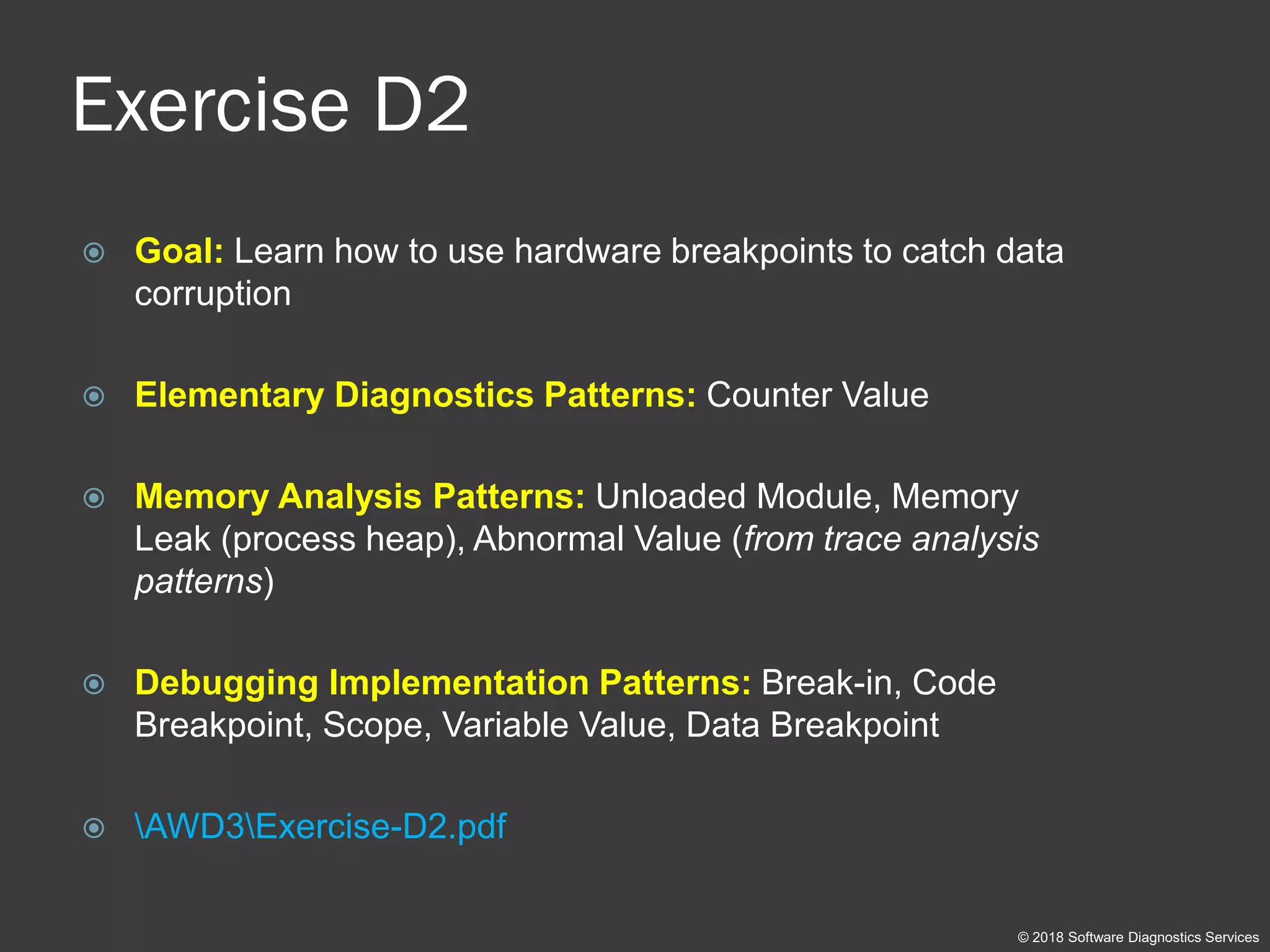 Exercise D2

Goal: Learn how to use hardware breakpoints to catch data corruption

Elementary Diagnostics Patterns: Counter Value

Memory Analysis Patterns: Unloaded Module, Memory Leak (process heap), Abnormal Value (from trace analysis patterns)

Debugging Implementation Patterns: Break-in, Code Breakpoint, Scope, Variable Value, Data Breakpoint

\AWD3\Exercise-D2.pdf

© 2018 Software Diagnostics Services